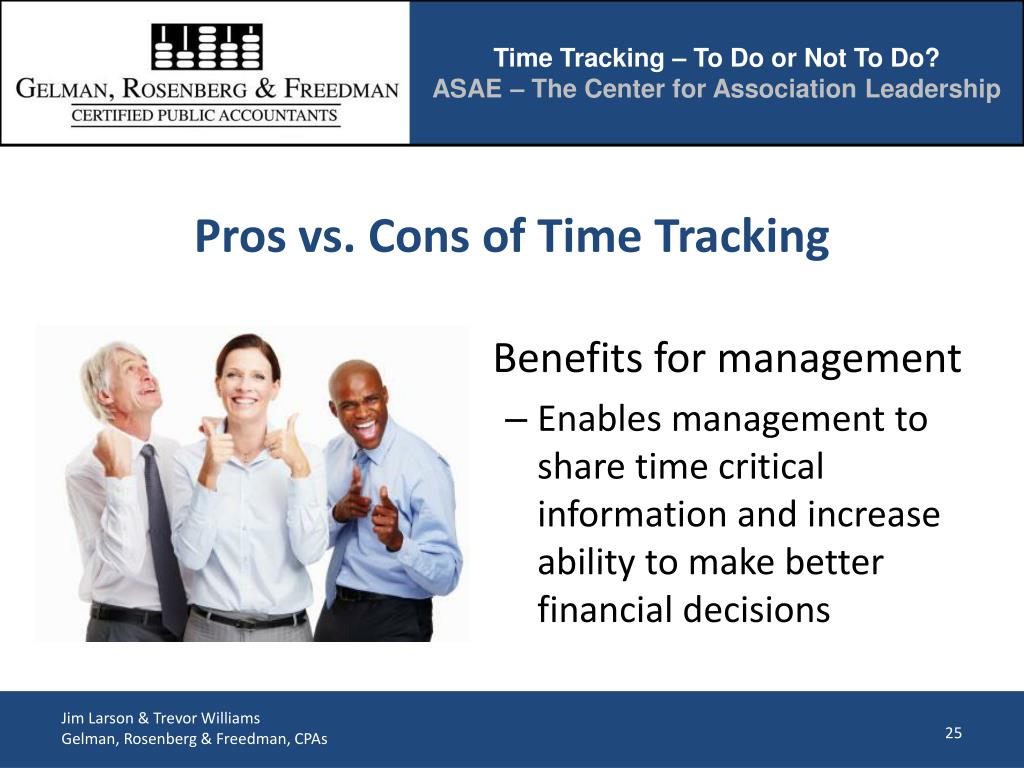 GELMAN, ROSENBERG & FREEDMAN
CERTIFIED PUBLIC ACCOUNTANTS

Time Tracking – To Do or Not To Do?
ASAE – The Center for Association Leadership

Pros vs. Cons of Time Tracking

Benefits for management
– Enables management to share time critical information and increase ability to make better financial decisions

Jim Larson & Trevor Williams
Gelman, Rosenberg & Freedman, CPAs

25